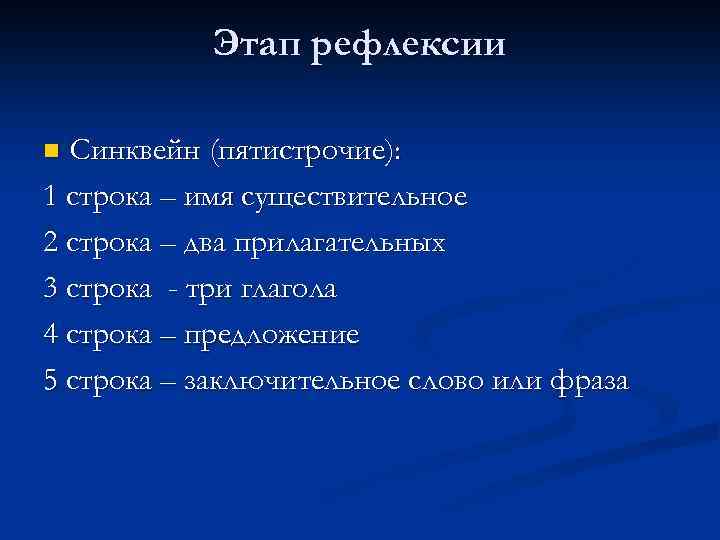 Этап рефлексии

Синквейн (пятистрочие):

1 строка – имя существительное

2 строка – два прилагательных

3 строка - три глагола

4 строка – предложение

5 строка – заключительное слово или фраза